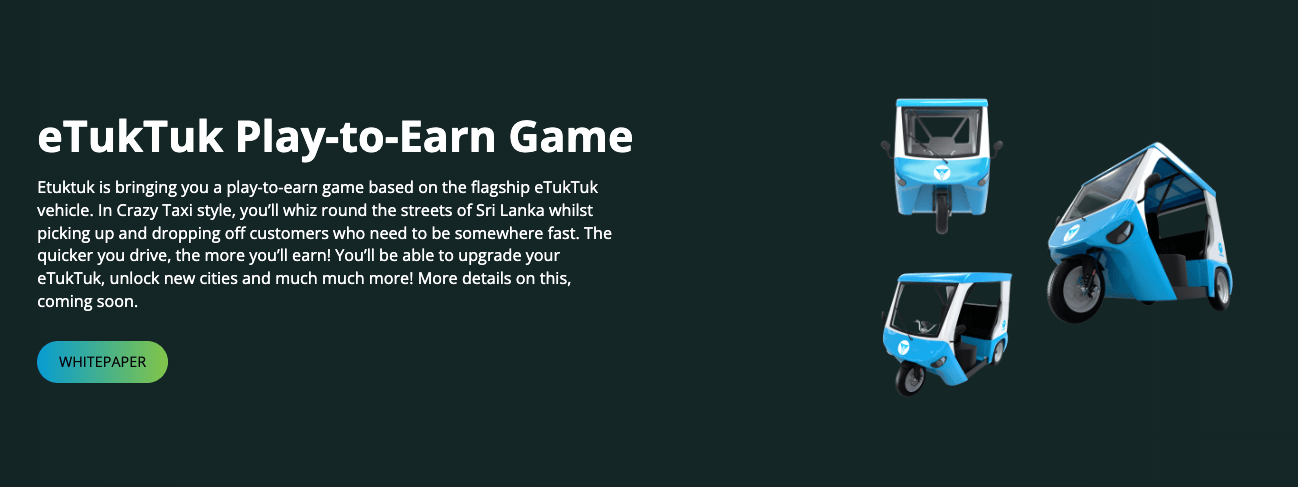 eTukTuk Play-to-Earn Game

Etuktuk is bringing you a play-to-earn game based on the flagship eTukTuk vehicle. In Crazy Taxi style, you'll whiz round the streets of Sri Lanka whilst picking up and dropping off customers who need to be somewhere fast. The quicker you drive, the more you'll earn! You'll be able to upgrade your eTukTuk, unlock new cities and much much more! More details on this, coming soon.

WHITEPAPER